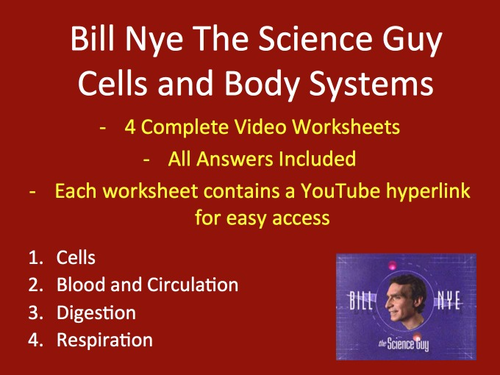 Bill Nye The Science Guy
Cells and Body Systems

- 4 Complete Video Worksheets
- All Answers Included
- Each worksheet contains a YouTube hyperlink for easy access

1. Cells
2. Blood and Circulation
3. Digestion
4. Respiration

BILL NYE
the Science Guy